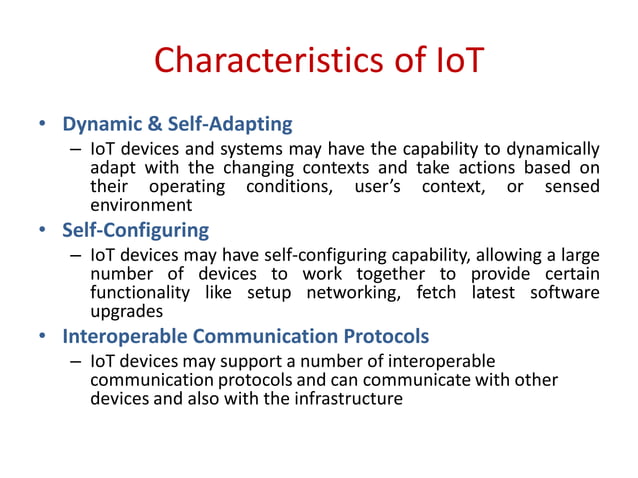 Characteristics of IoT

• Dynamic & Self-Adapting
– IoT devices and systems may have the capability to dynamically adapt with the changing contexts and take actions based on their operating conditions, user's context, or sensed environment

• Self-Configuring
– IoT devices may have self-configuring capability, allowing a large number of devices to work together to provide certain functionality like setup networking, fetch latest software upgrades

• Interoperable Communication Protocols
– IoT devices may support a number of interoperable communication protocols and can communicate with other devices and also with the infrastructure